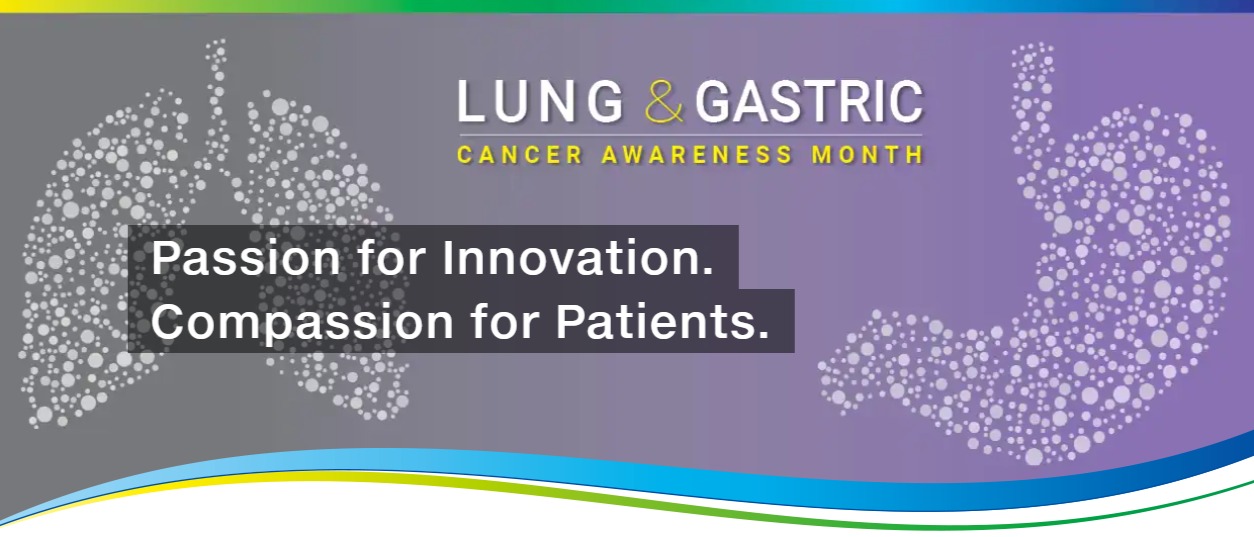 LUNG & GASTRIC
CANCER AWARENESS MONTH

Passion for Innovation.
Compassion for Patients.